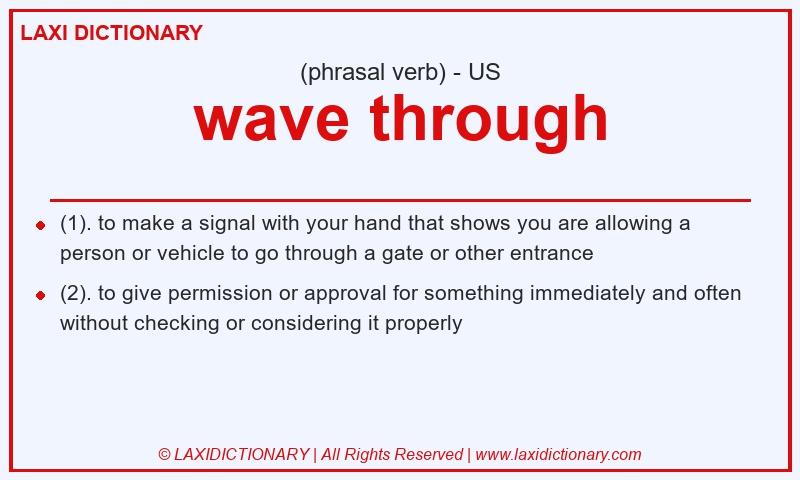 LAXI DICTIONARY

(phrasal verb) - US

wave through

- (1). to make a signal with your hand that shows you are allowing a person or vehicle to go through a gate or other entrance
- (2). to give permission or approval for something immediately and often without checking or considering it properly

© LAXIDICTIONARY | All Rights Reserved | www.laxidictionary.com